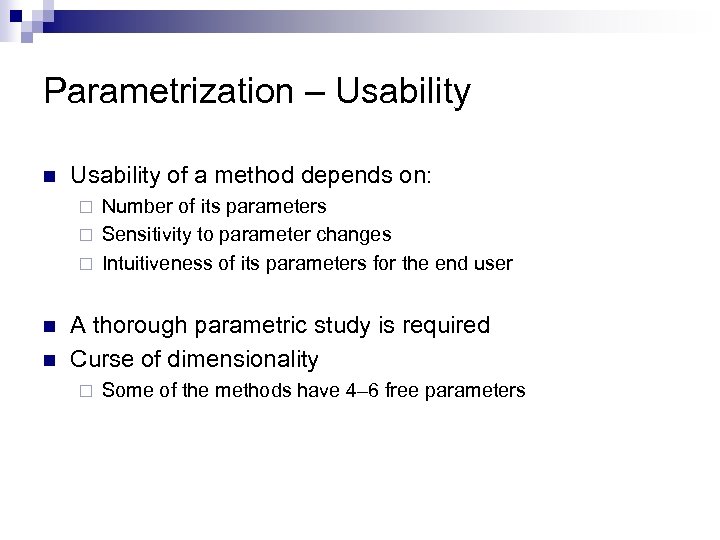 Parametrization – Usability

Usability of a method depends on:

Number of its parameters

Sensitivity to parameter changes

Intuitiveness of its parameters for the end user

A thorough parametric study is required

Curse of dimensionality

Some of the methods have 4–6 free parameters